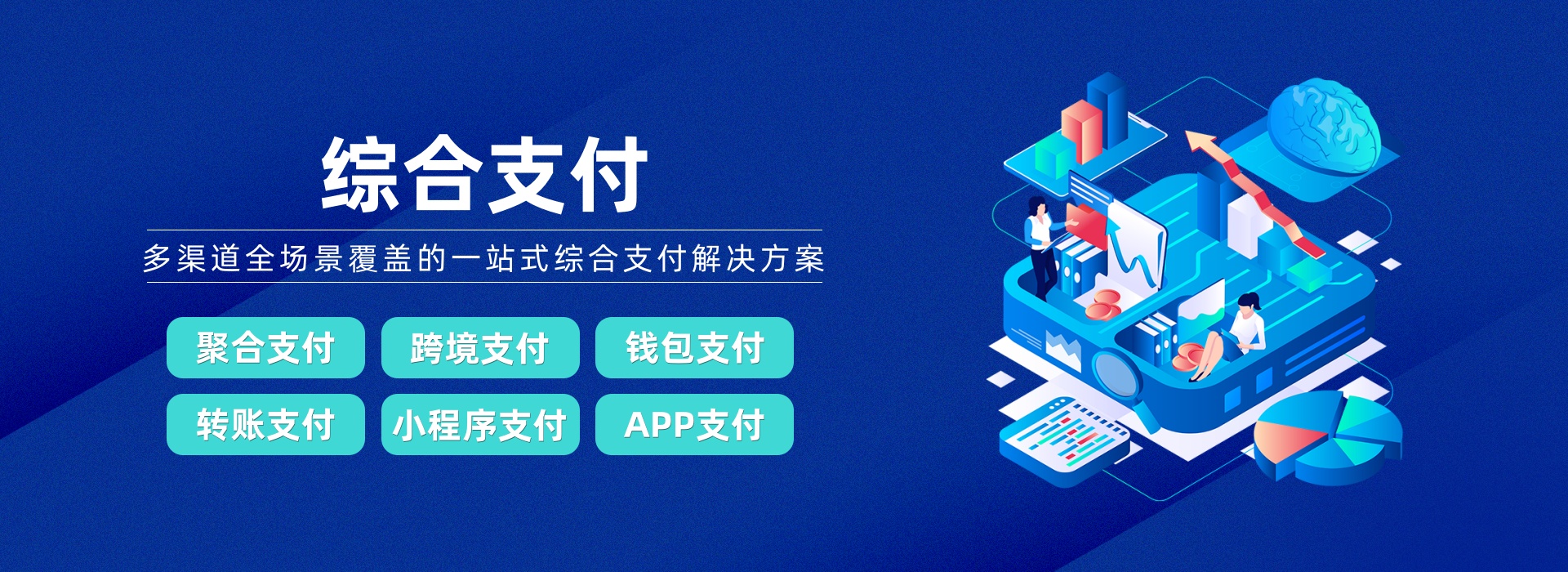 综合支付

多渠道全场景覆盖的一站式综合支付解决方案

聚合支付 跨境支付 钱包支付

转账支付 小程序支付 APP支付